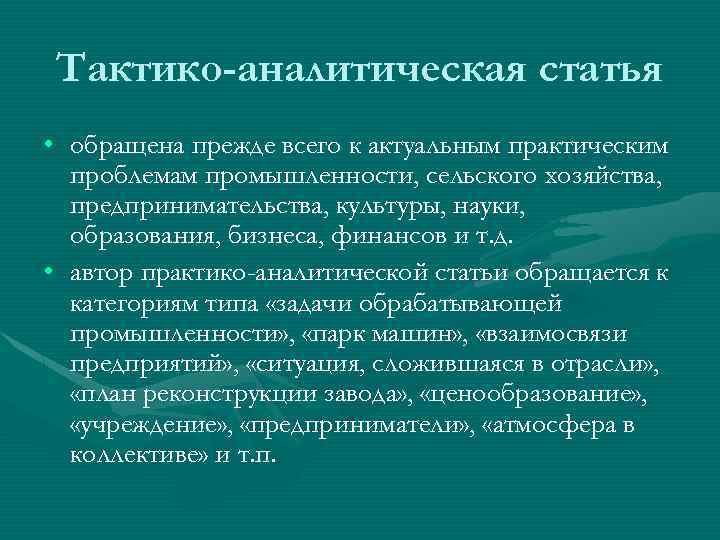 Тактико-аналитическая статья

• обращена прежде всего к актуальным практическим проблемам промышленности, сельского хозяйства, предпринимательства, культуры, науки, образования, бизнеса, финансов и т.д.

• автор практико-аналитической статьи обращается к категориям типа «задачи обрабатывающей промышленности», «парк машин», «взаимосвязи предприятий», «ситуация, сложившаяся в отрасли», «план реконструкции завода», «ценообразование», «учреждение», «предприниматели», «атмосфера в коллективе» и т.п.